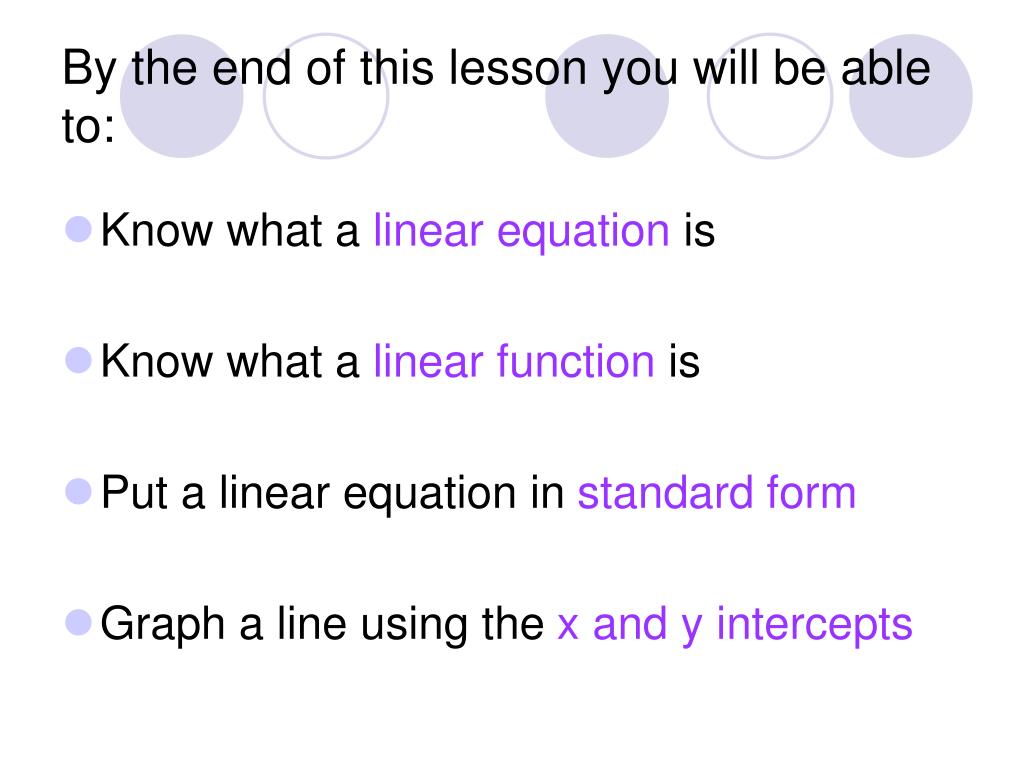 By the end of this lesson you will be able to:

Know what a linear equation is

Know what a linear function is

Put a linear equation in standard form

Graph a line using the x and y intercepts